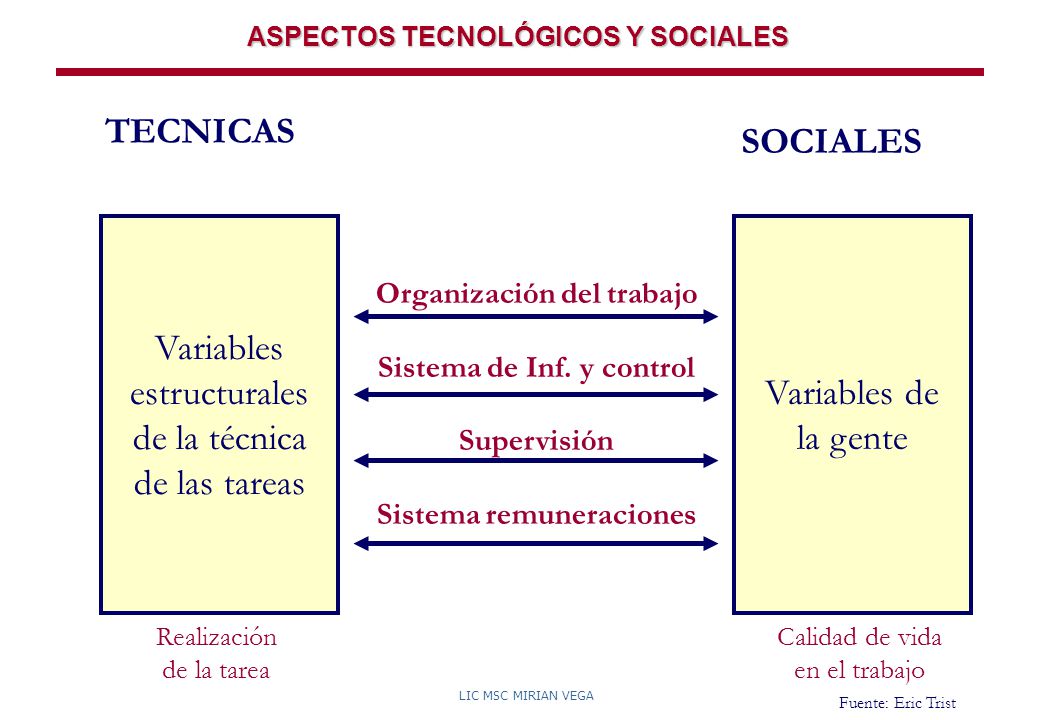 ASPECTOS TECNOLÓGICOS Y SOCIALES

TECNICAS

SOCIALES

Variables estructurales de la técnica de las tareas

Organización del trabajo

Sistema de Inf. y control

Supervisión

Sistema remuneraciones

Variables de la gente

Realización de la tarea

Calidad de vida en el trabajo

LIC MSC MIRIAN VEGA

Fuente: Eric Trist